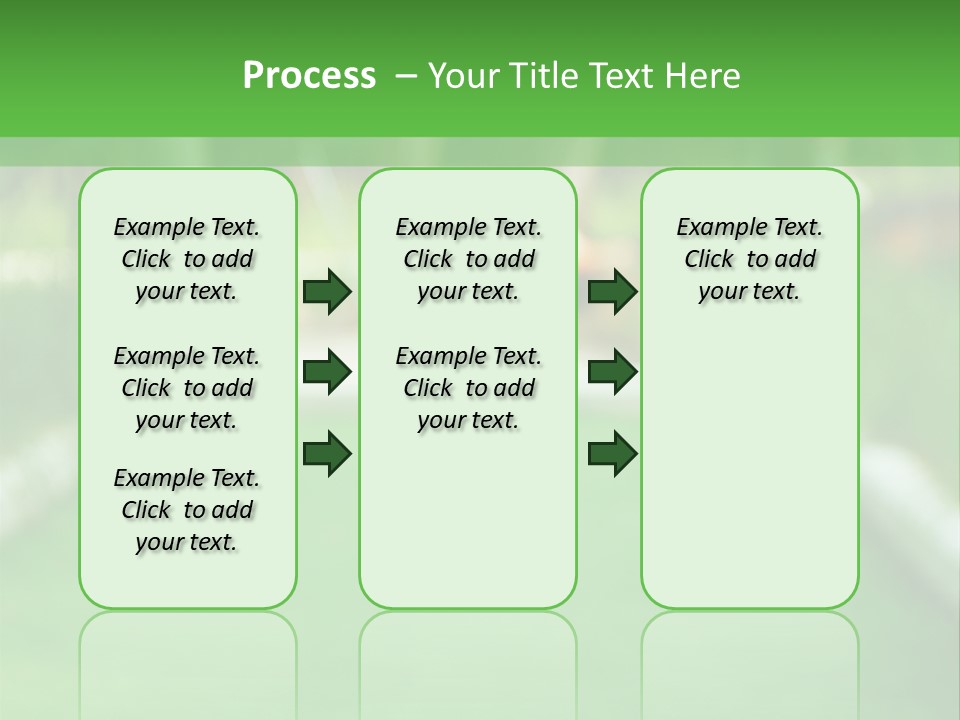 Process – Your Title Text Here

Example Text. Click to add your text.

Example Text. Click to add your text.

Example Text. Click to add your text.

Example Text. Click to add your text.

Example Text. Click to add your text.

Example Text. Click to add your text.